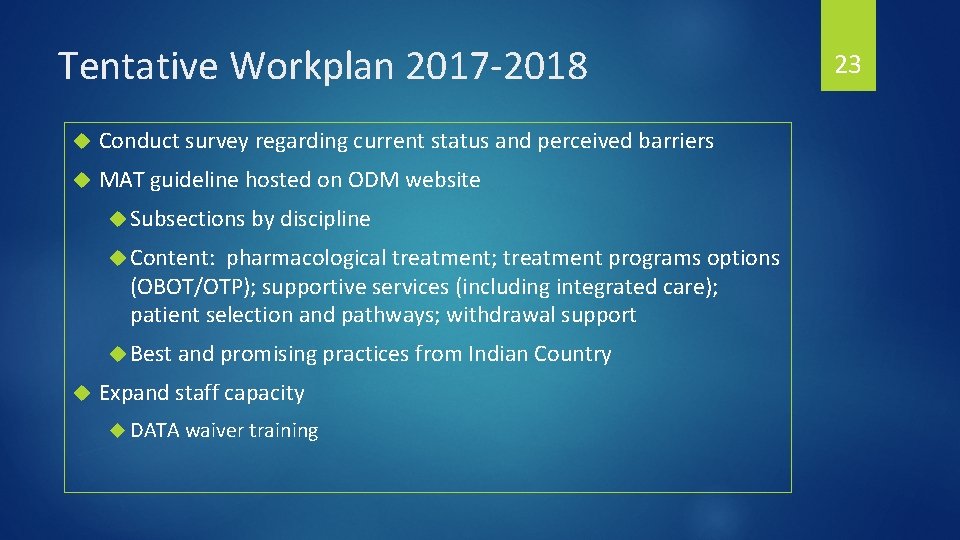 Tentative Workplan 2017-2018

23

Conduct survey regarding current status and perceived barriers

MAT guideline hosted on ODM website

Subsections by discipline

Content: pharmacological treatment; treatment programs options (OBOT/OTP); supportive services (including integrated care); patient selection and pathways; withdrawal support

Best and promising practices from Indian Country

Expand staff capacity

DATA waiver training